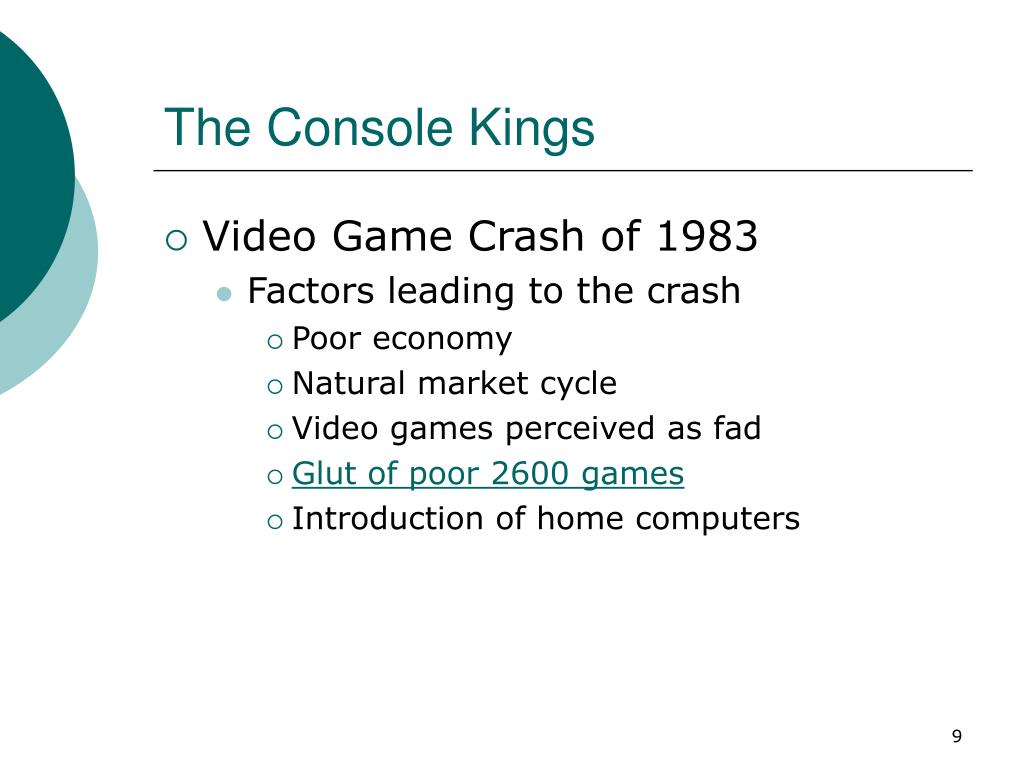 The Console Kings

Video Game Crash of 1983

Factors leading to the crash

Poor economy

Natural market cycle

Video games perceived as fad

Glut of poor 2600 games

Introduction of home computers

9